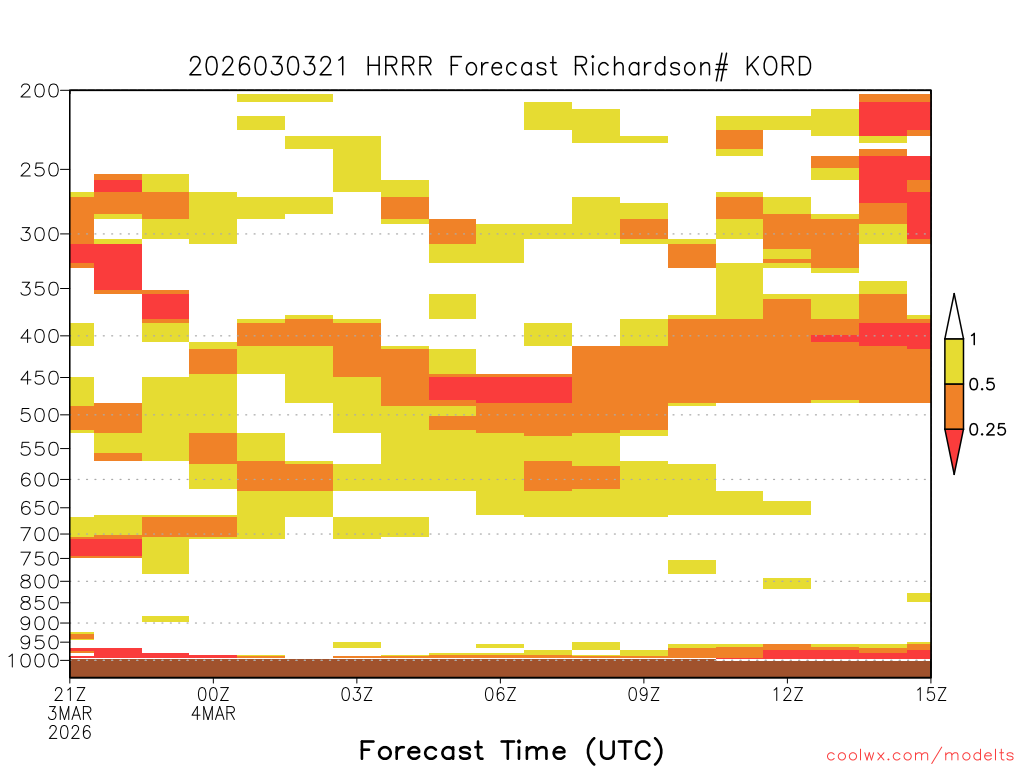 2026030321 HRRR Forecast Richardson# KORD

200
250
300
350
400
450
500
550
600
650
700
750
800
850
900
950
1000

1
0.5
0.25

21Z
3MAR
2026
00Z
4MAR
03Z
06Z
09Z
12Z
15Z

Forecast Time (UTC)

coolwx.com/modelts